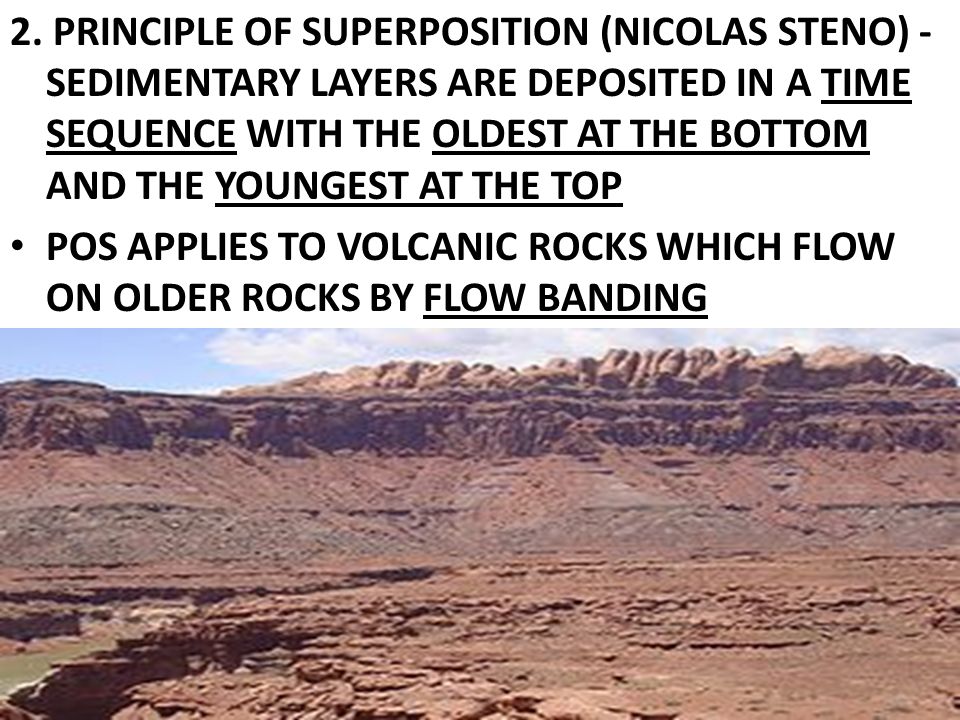 2. PRINCIPLE OF SUPERPOSITION (NICOLAS STENO) - SEDIMENTARY LAYERS ARE DEPOSITED IN A TIME SEQUENCE WITH THE OLDEST AT THE BOTTOM AND THE YOUNGEST AT THE TOP

• POS APPLIES TO VOLCANIC ROCKS WHICH FLOW ON OLDER ROCKS BY FLOW BANDING